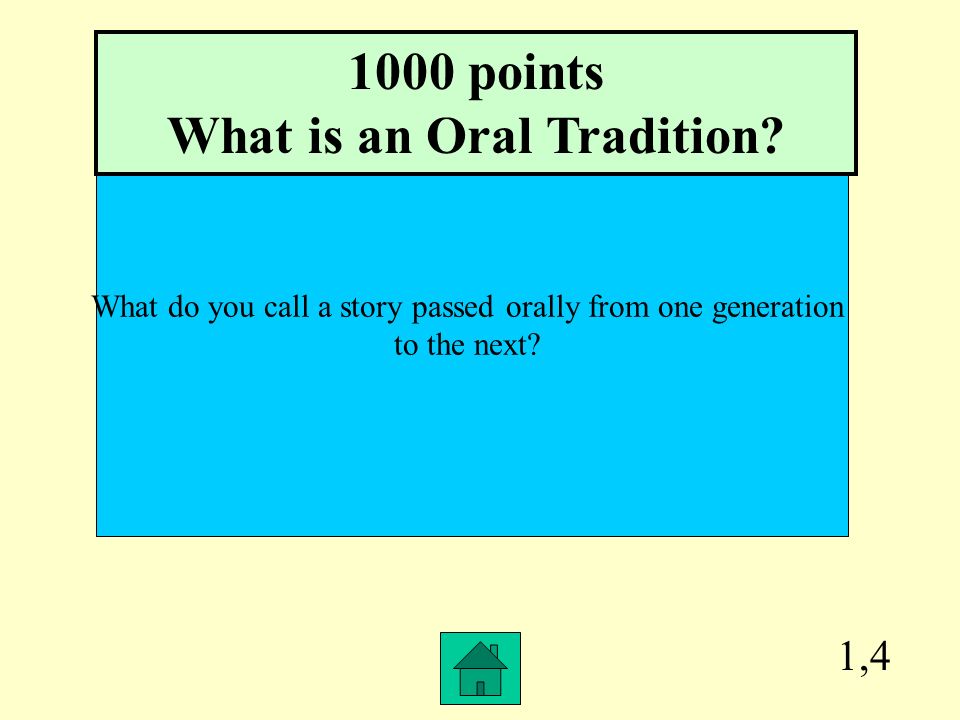 1000 points
What is an Oral Tradition?

What do you call a story passed orally from one generation to the next?

1,4